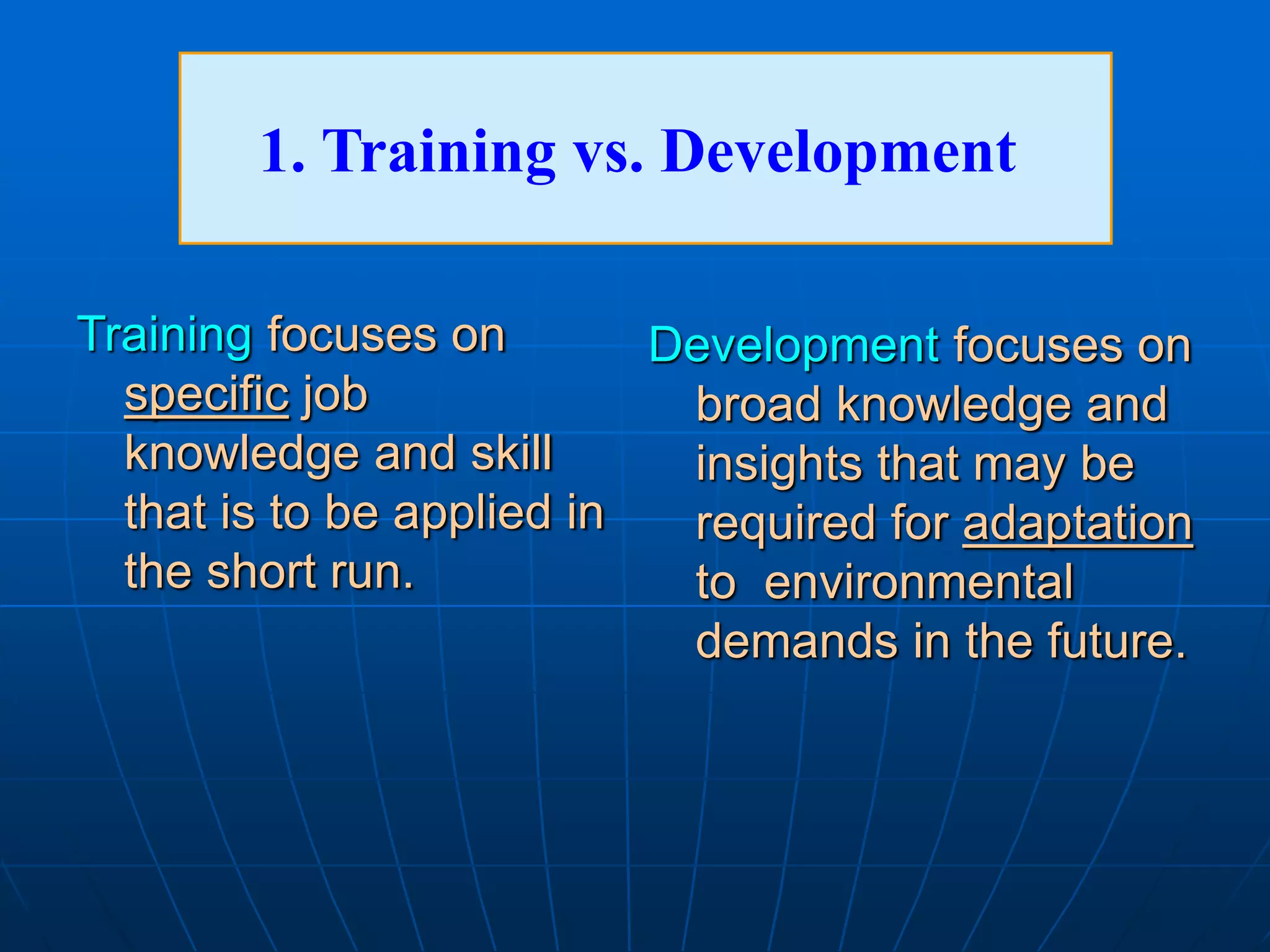 1. Training vs. Development

Training focuses on specific job knowledge and skill that is to be applied in the short run.

Development focuses on broad knowledge and insights that may be required for adaptation to environmental demands in the future.